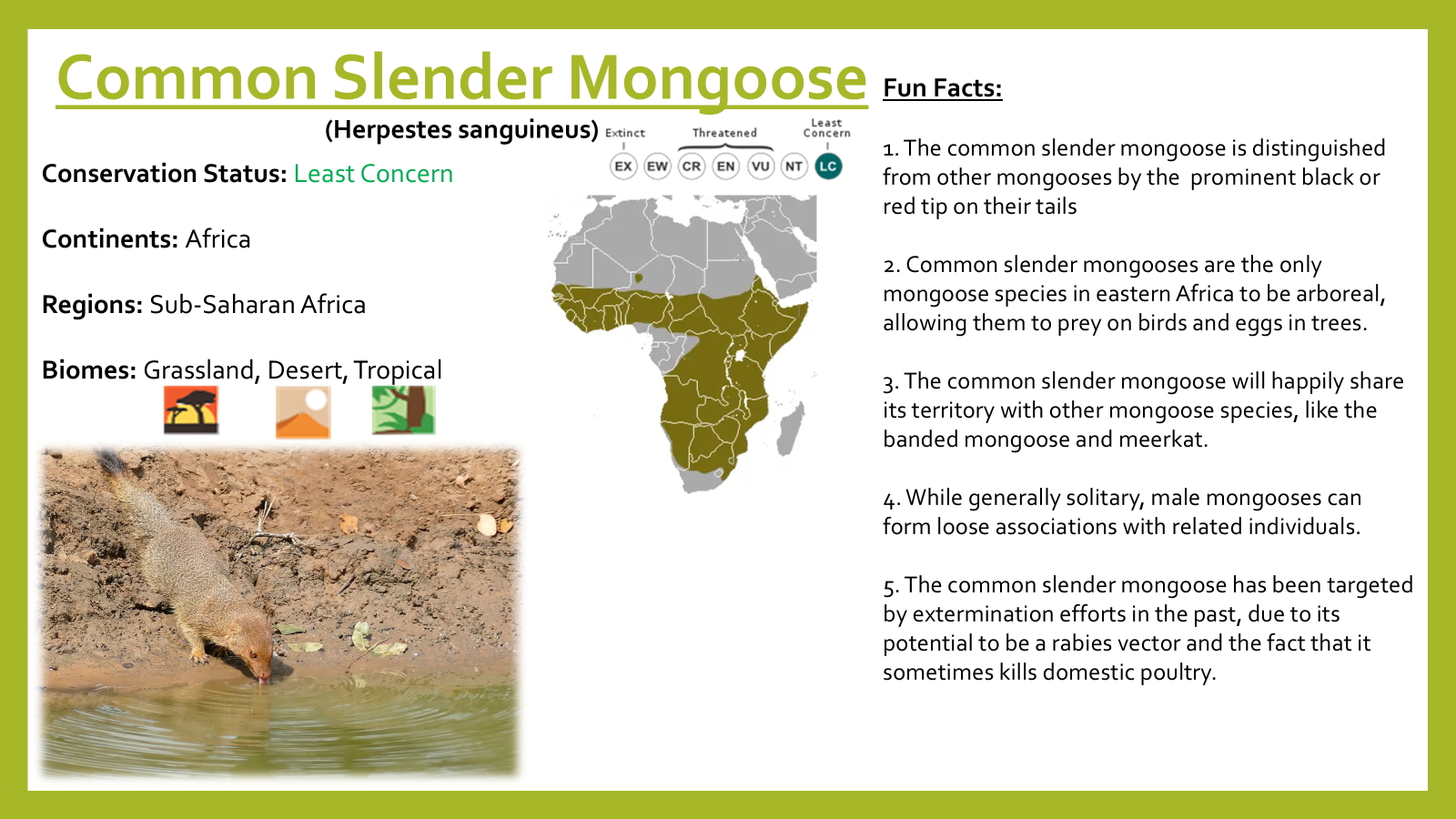 Common Slender Mongoose

(Herpestes sanguineus)

Extinct Threatened Least Concern

EX EW CR EN VU NT LC

Conservation Status: Least Concern

Continents: Africa

Regions: Sub-Saharan Africa

Biomes: Grassland, Desert, Tropical

Fun Facts:

1. The common slender mongoose is distinguished from other mongooses by the prominent black or red tip on their tails

2. Common slender mongooses are the only mongoose species in eastern Africa to be arboreal, allowing them to prey on birds and eggs in trees.

3. The common slender mongoose will happily share its territory with other mongoose species, like the banded mongoose and meerkat.

4. While generally solitary, male mongooses can form loose associations with related individuals.

5. The common slender mongoose has been targeted by extermination efforts in the past, due to its potential to be a rabies vector and the fact that it sometimes kills domestic poultry.